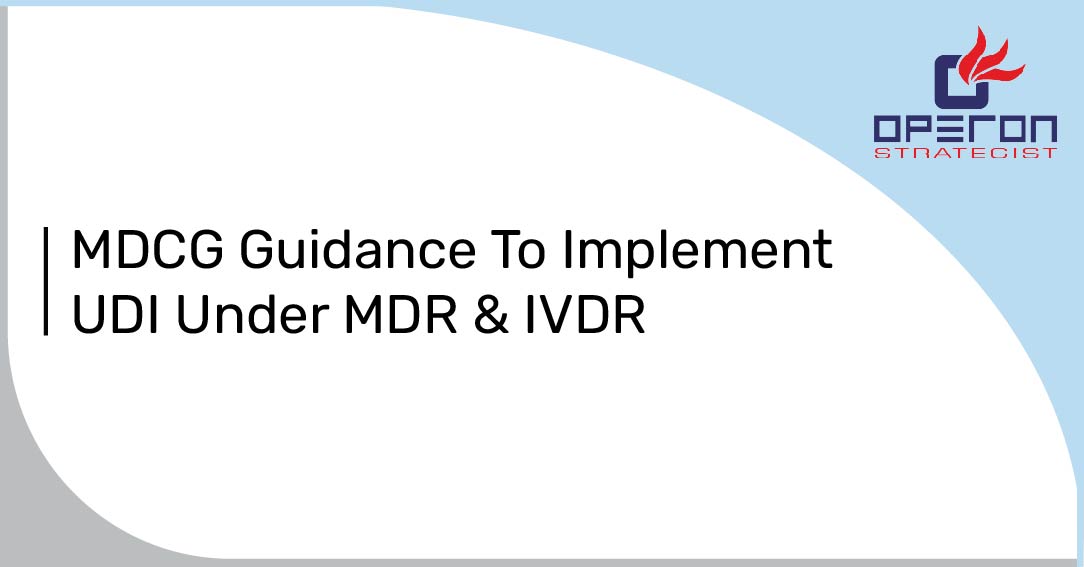 OPERON
STRATEGIST

MDCG Guidance To Implement UDI Under MDR & IVDR